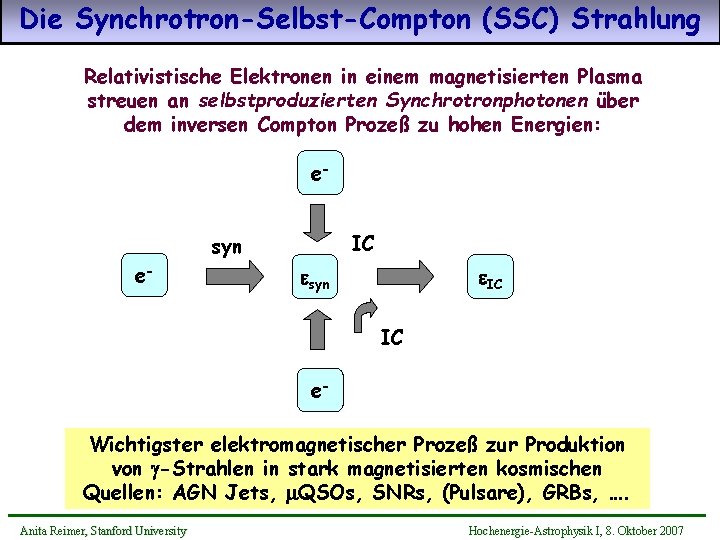 Die Synchrotron-Selbst-Compton (SSC) Strahlung

Relativistische Elektronen in einem magnetisierten Plasma streuen an selbstproduzierten Synchrotronphotonen über dem inversen Compton Prozeß zu hohen Energien:

$e^-$

syn

IC

$e^-$

$\varepsilon_{syn}$

$\varepsilon_{IC}$

IC

$e^-$

Wichtigster elektromagnetischer Prozeß zur Produktion von $\gamma$-Strahlen in stark magnetisierten kosmischen Quellen: AGN Jets, $\mu$QSOs, SNRs, (Pulsare), GRBs, ….

Anita Reimer, Stanford University

Hochenergie-Astrophysik I, 8. Oktober 2007